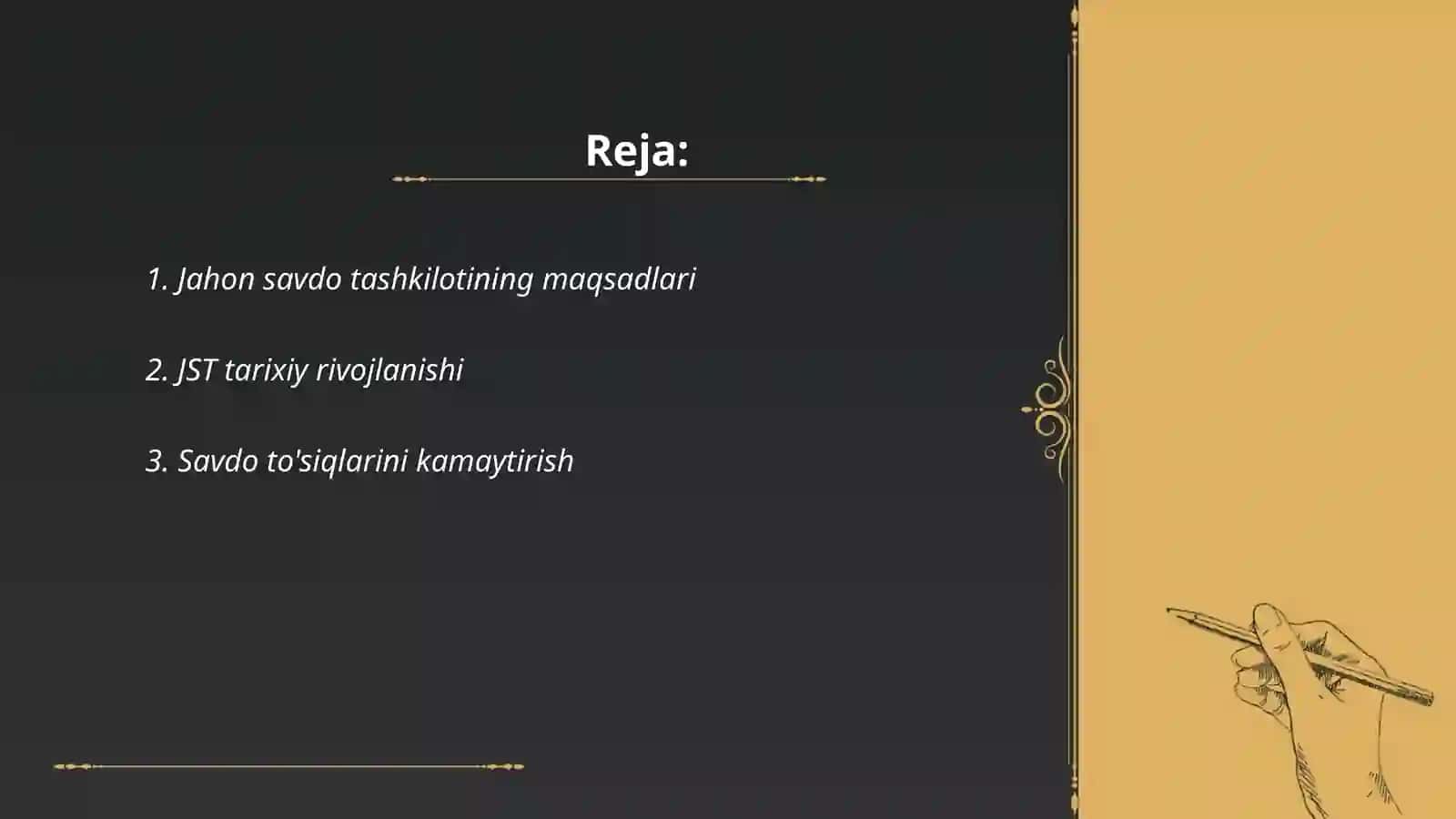 Reja:

1. Jahon savdo tashkilotining maqsadlari

2. JST tarixiy rivojlanishi

3. Savdo to'siqlarini kamaytirish